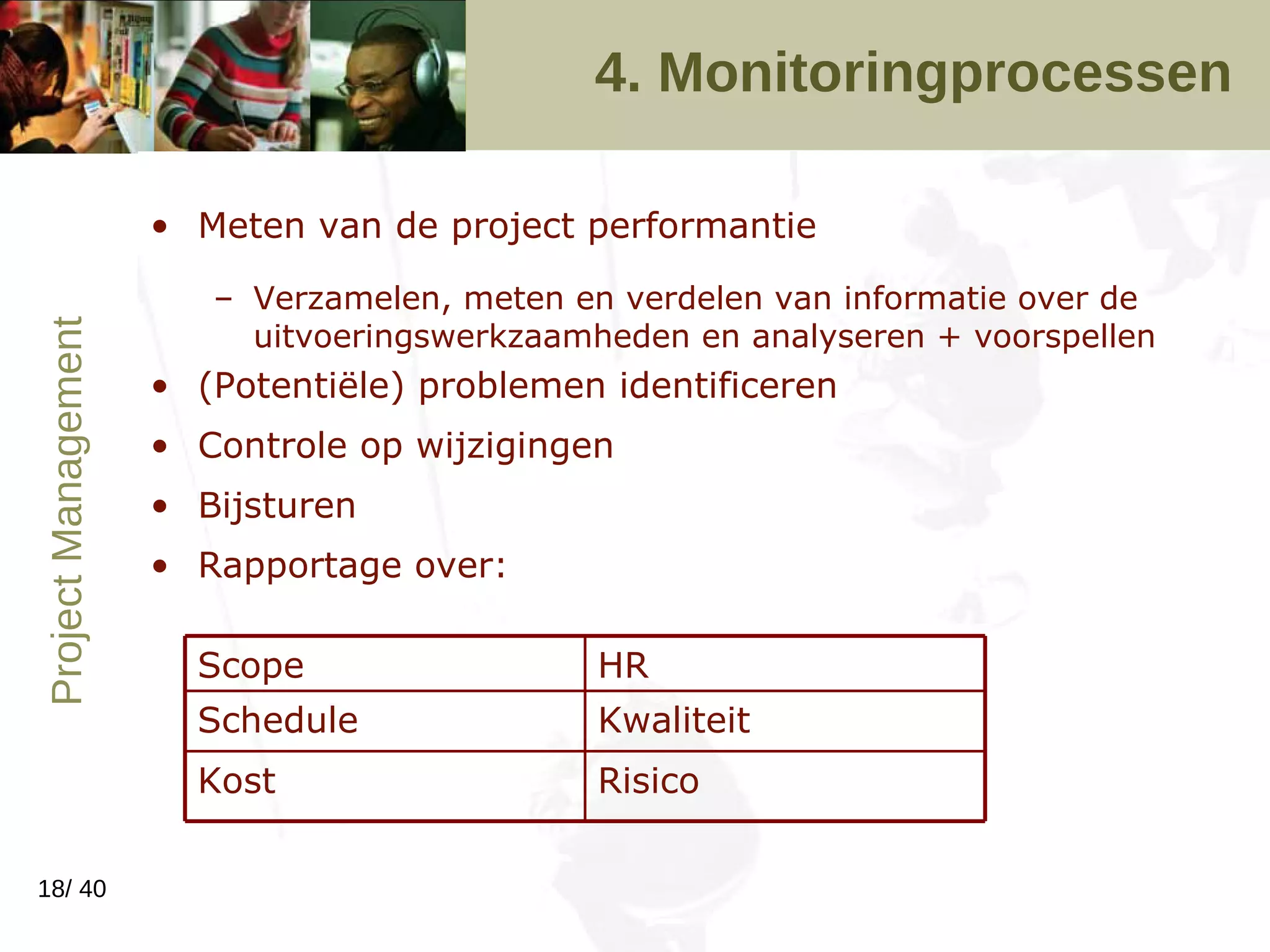 4. Monitoringprocessen

Project Management

• Meten van de project performantie

– Verzamelen, meten en verdelen van informatie over de uitvoeringswerkzaamheden en analyseren + voorspellen

• (Potentiële) problemen identificeren

• Controle op wijzigingen

• Bijsturen

• Rapportage over:

| Scope | HR |
|---|---|
| Schedule | Kwaliteit |
| Kost | Risico |

18/ 40